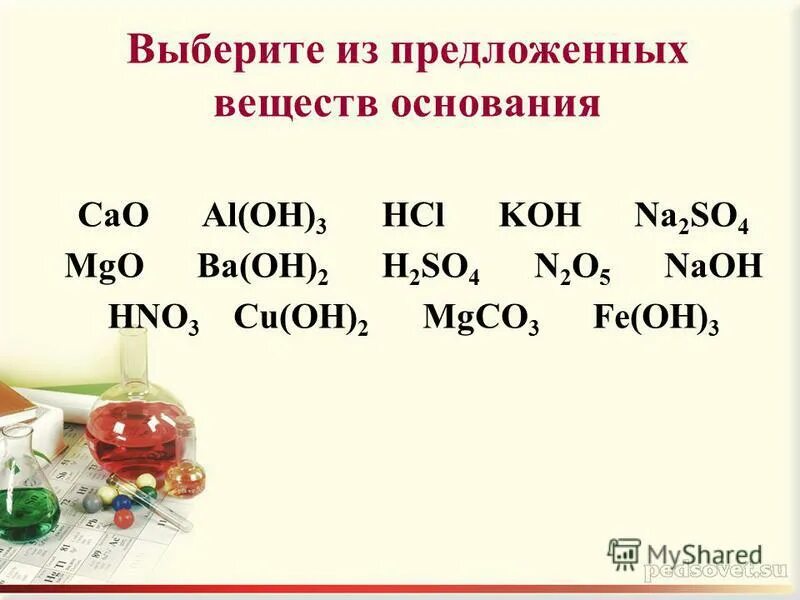 Выберите из предложенных веществ основания

$CaO$ $Al(OH)_3$ $HCl$ $KOH$ $Na_2SO_4$
$MgO$ $Ba(OH)_2$ $H_2SO_4$ $N_2O_5$ $NaOH$
$HNO_3$ $Cu(OH)_2$ $MgCO_3$ $Fe(OH)_3$

MyShared
pedsovet.su